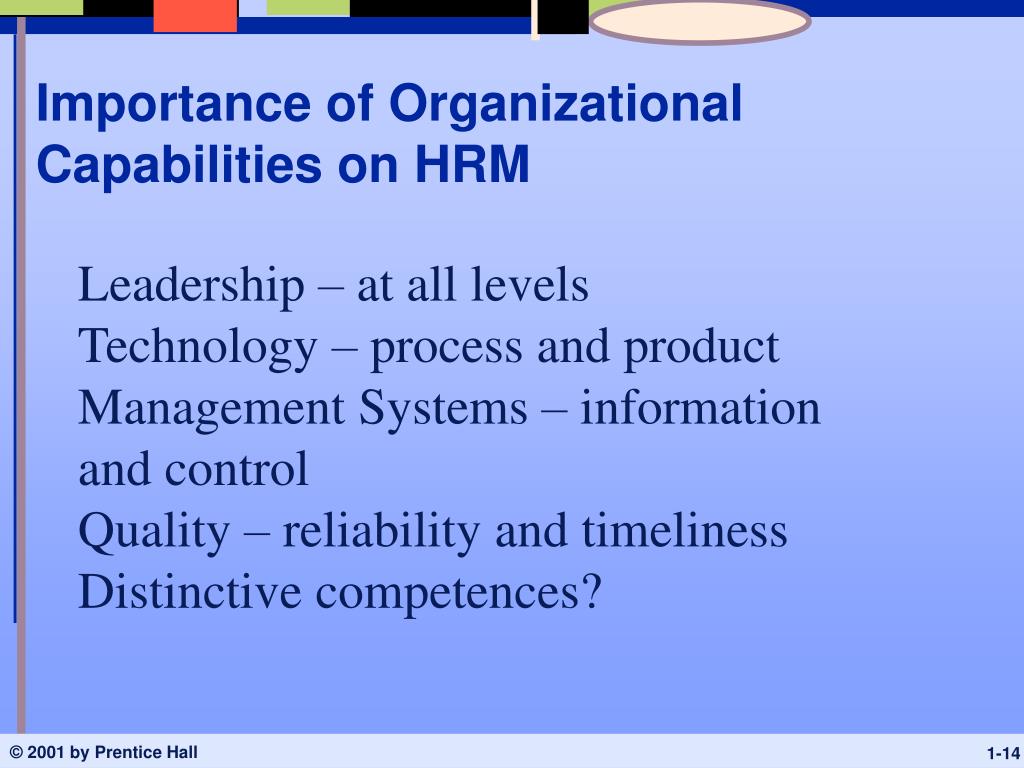 Importance of Organizational Capabilities on HRM

Leadership – at all levels
Technology – process and product
Management Systems – information and control
Quality – reliability and timeliness
Distinctive competences?

© 2001 by Prentice Hall

1-14